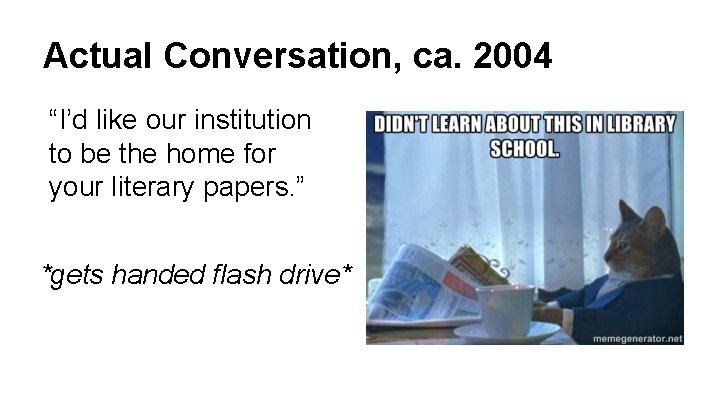 Actual Conversation, ca. 2004

“I’d like our institution to be the home for your literary papers.”

*gets handed flash drive*

DIDN'T LEARN ABOUT THIS IN LIBRARY SCHOOL.

memegenerator.net